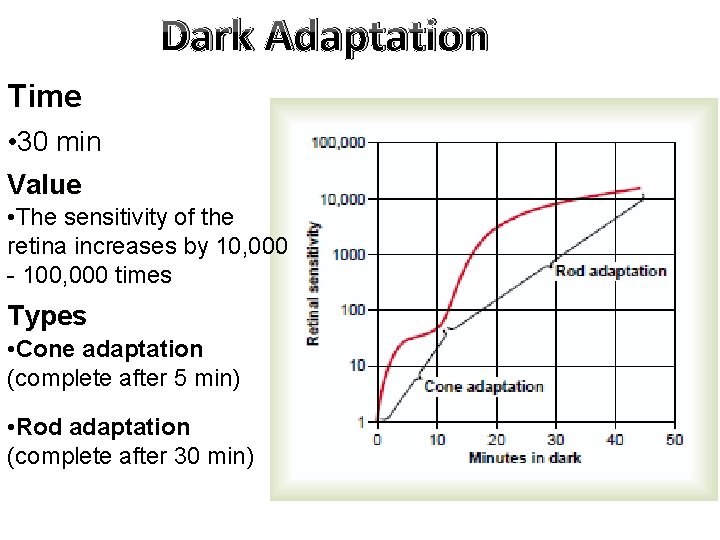 Dark Adaptation

Time

•30 min

Value

•The sensitivity of the retina increases by 10,000 - 100,000 times

Types

•Cone adaptation (complete after 5 min)

•Rod adaptation (complete after 30 min)

100,000
10,000
1000
100
10
1
Retinal sensitivity
Rod adaptation
Cone adaptation
0 10 20 30 40 50
Minutes in dark